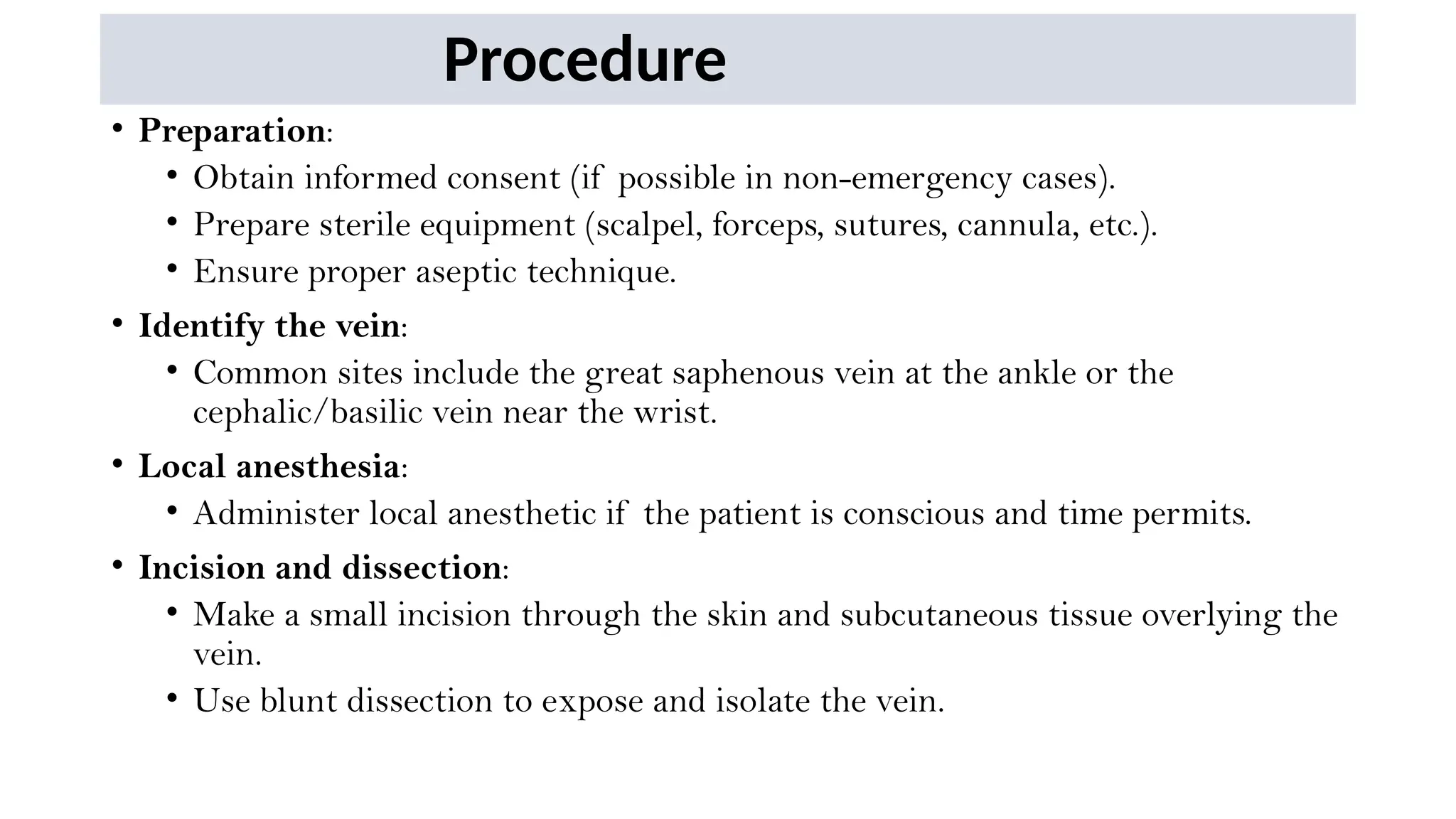 Procedure

• Preparation:
  • Obtain informed consent (if possible in non-emergency cases).
  • Prepare sterile equipment (scalpel, forceps, sutures, cannula, etc.).
  • Ensure proper aseptic technique.

• Identify the vein:
  • Common sites include the great saphenous vein at the ankle or the cephalic/basilic vein near the wrist.

• Local anesthesia:
  • Administer local anesthetic if the patient is conscious and time permits.

• Incision and dissection:
  • Make a small incision through the skin and subcutaneous tissue overlying the vein.
  • Use blunt dissection to expose and isolate the vein.